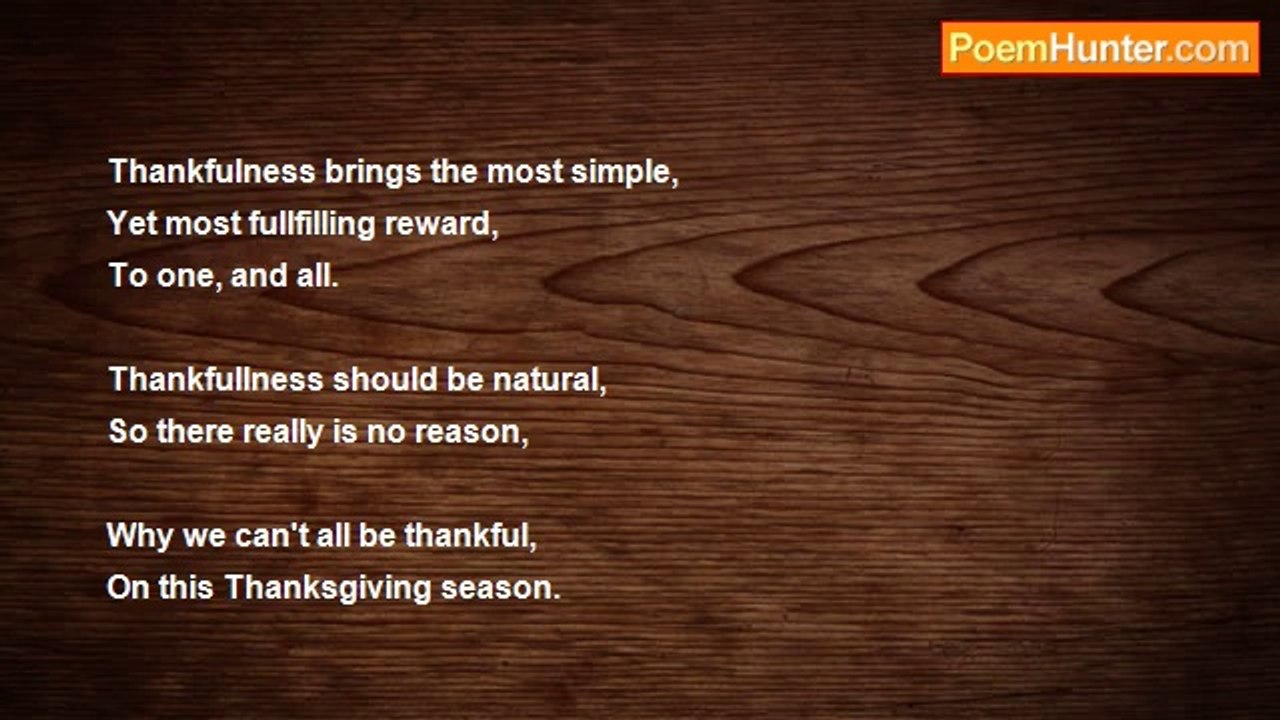 PoemHunter.com

Thankfulness brings the most simple,
Yet most fullfilling reward,
To one, and all.

Thankfullness should be natural,
So there really is no reason,

Why we can't all be thankful,
On this Thanksgiving season.